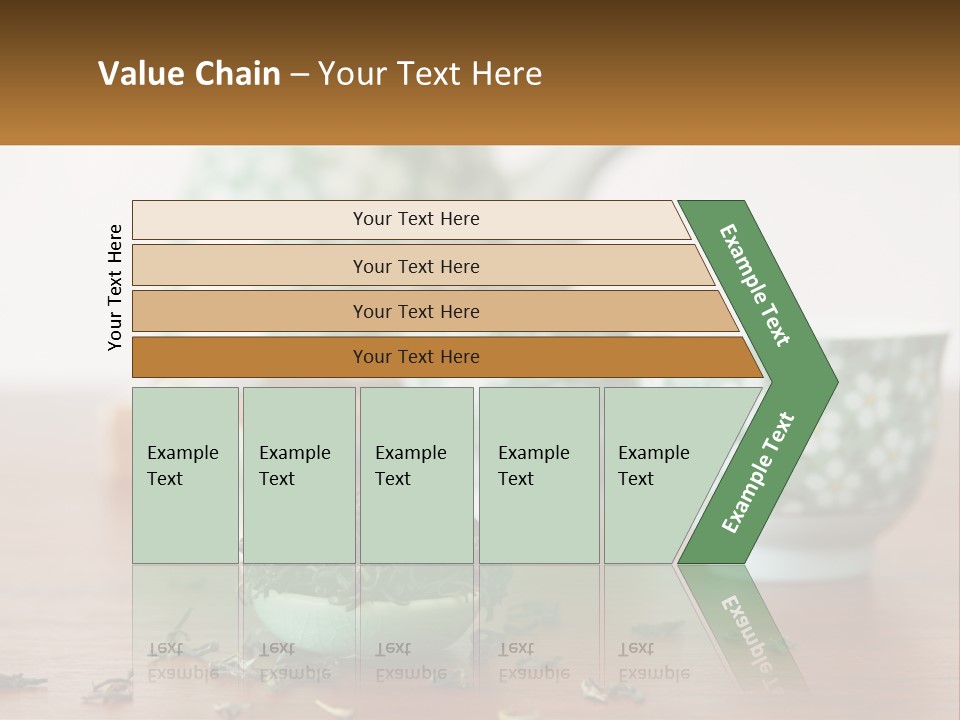 Value Chain – Your Text Here

Your Text Here

Your Text Here

Your Text Here

Your Text Here

Your Text Here

Example Text

Example Text

Example Text

Example Text

Example Text

Example Text

Example Text